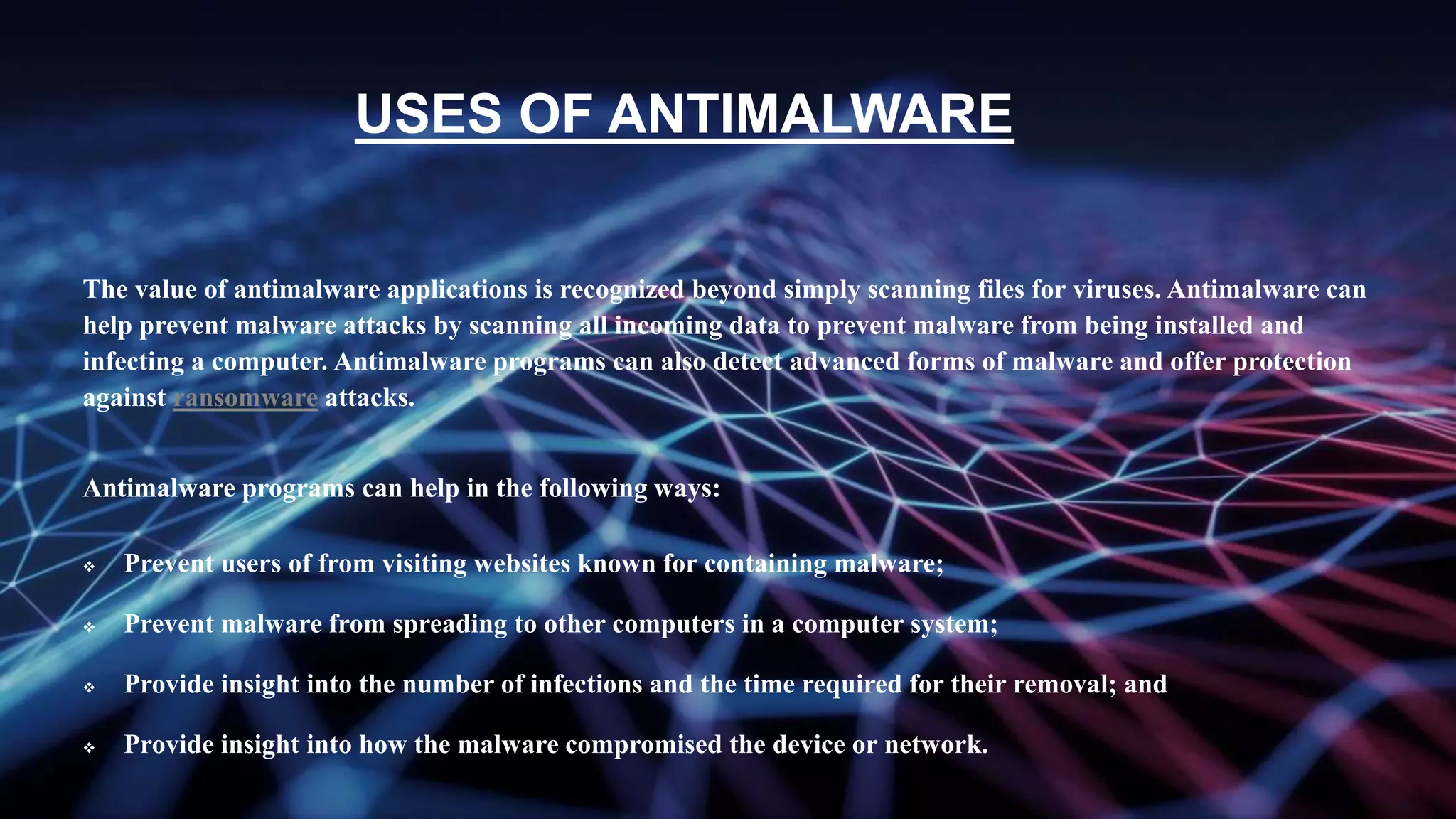 USES OF ANTIMALWARE

The value of antimalware applications is recognized beyond simply scanning files for viruses. Antimalware can help prevent malware attacks by scanning all incoming data to prevent malware from being installed and infecting a computer. Antimalware programs can also detect advanced forms of malware and offer protection against ransomware attacks.

Antimalware programs can help in the following ways:

❖ Prevent users of from visiting websites known for containing malware;

❖ Prevent malware from spreading to other computers in a computer system;

❖ Provide insight into the number of infections and the time required for their removal; and

❖ Provide insight into how the malware compromised the device or network.